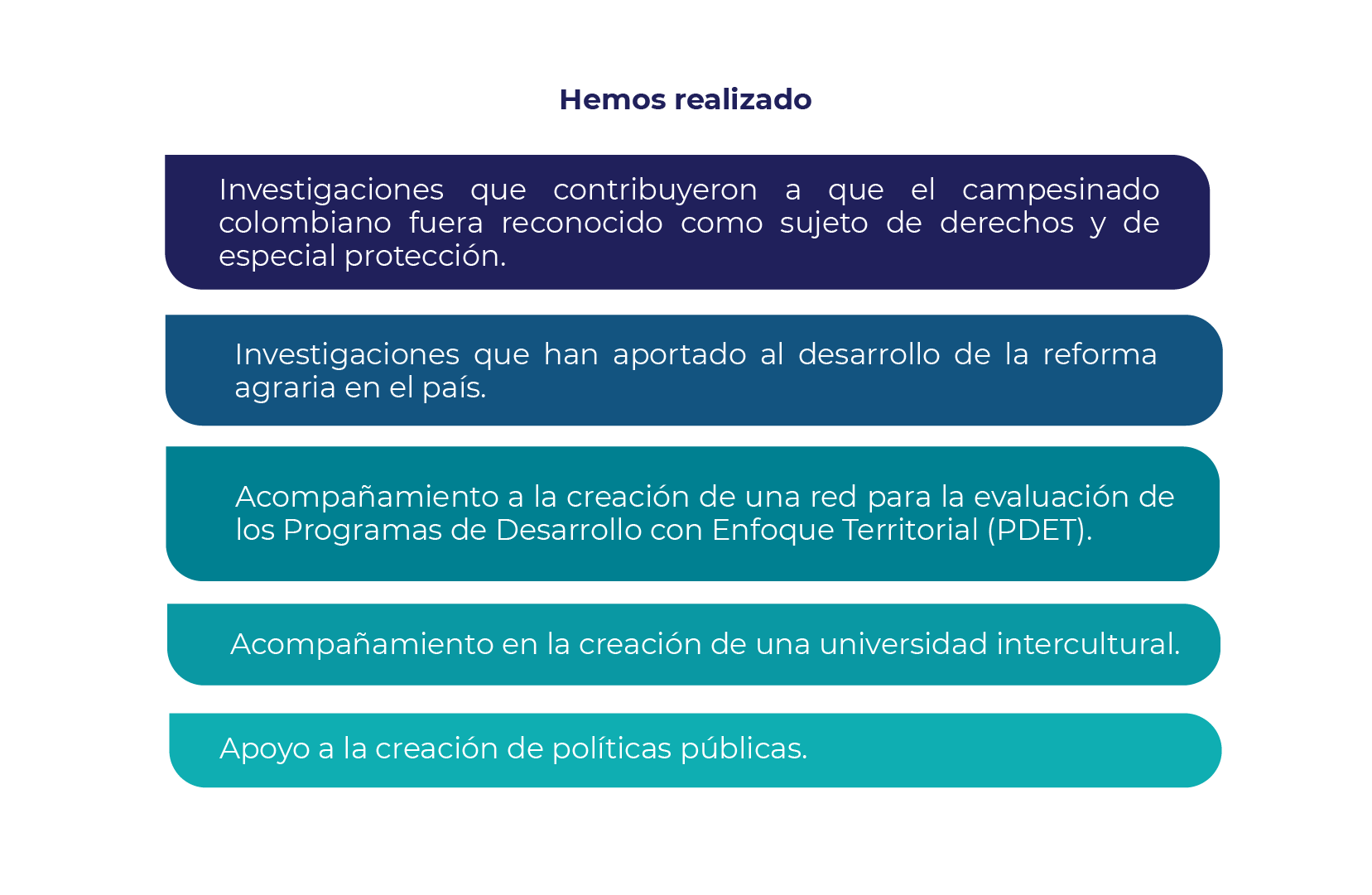 Hemos realizado

Investigaciones que contribuyeron a que el campesinado colombiano fuera reconocido como sujeto de derechos y de especial protección.

Investigaciones que han aportado al desarrollo de la reforma agraria en el país.

Acompañamiento a la creación de una red para la evaluación de los Programas de Desarrollo con Enfoque Territorial (PDET).

Acompañamiento en la creación de una universidad intercultural.

Apoyo a la creación de políticas públicas.